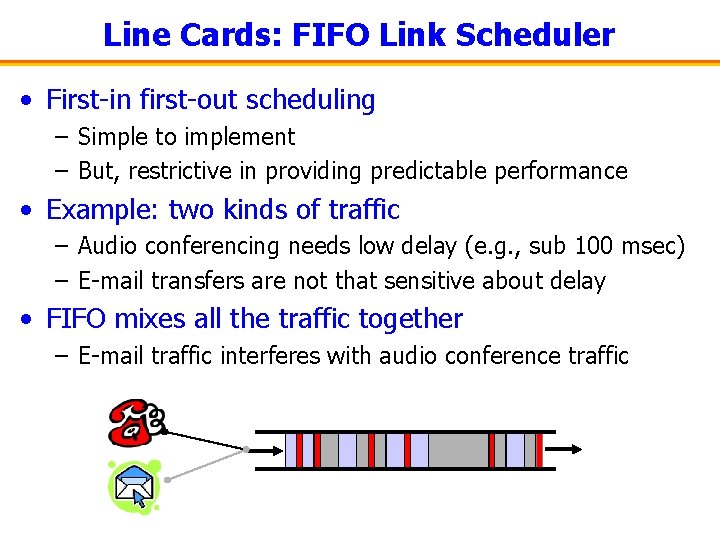 Line Cards: FIFO Link Scheduler

• First-in first-out scheduling
– Simple to implement
– But, restrictive in providing predictable performance

• Example: two kinds of traffic
– Audio conferencing needs low delay (e.g., sub 100 msec)
– E-mail transfers are not that sensitive about delay

• FIFO mixes all the traffic together
– E-mail traffic interferes with audio conference traffic